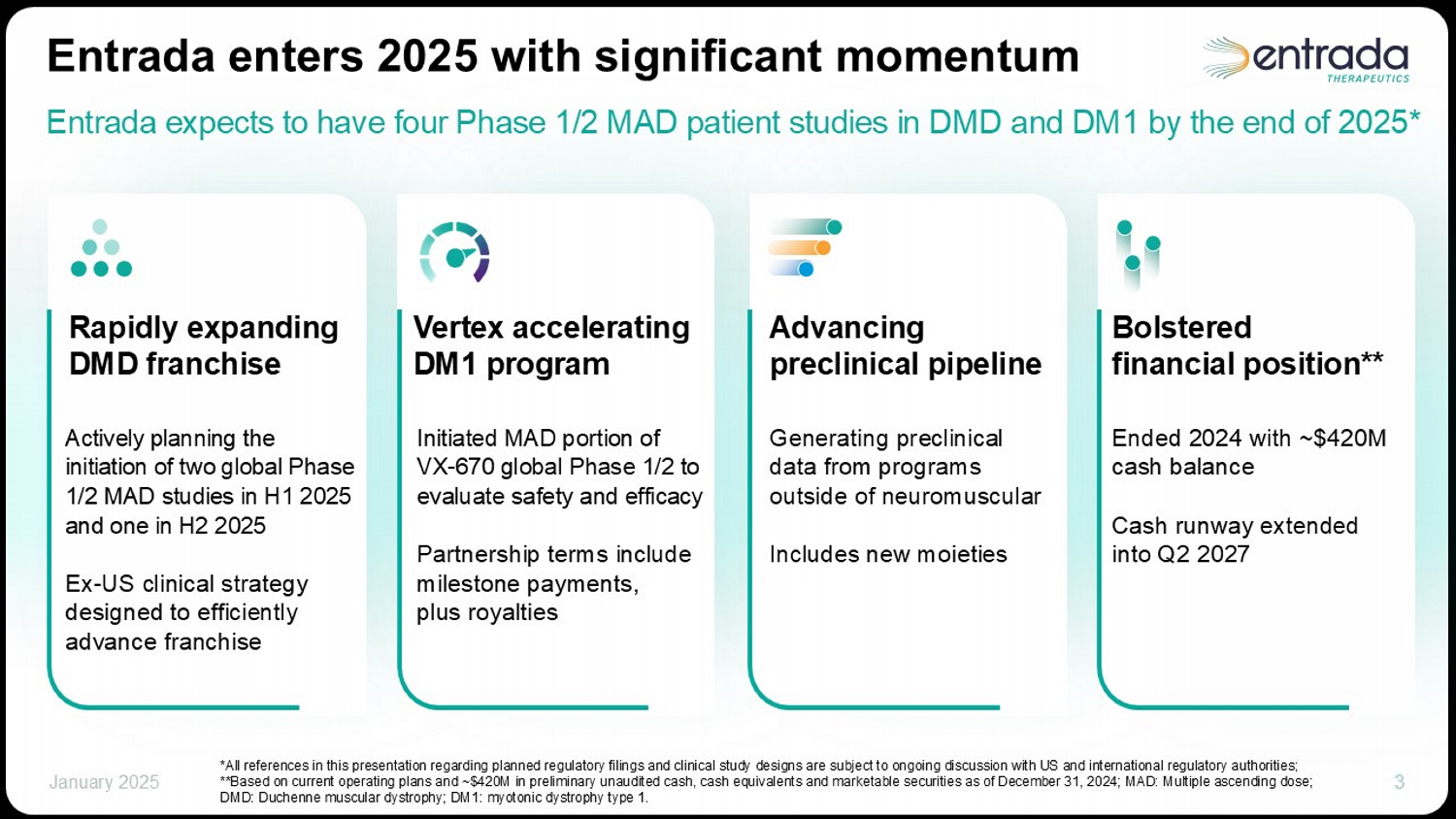 Entrada enters 2025 with significant momentum

entrada THERAPEUTICS

Entrada expects to have four Phase 1/2 MAD patient studies in DMD and DM1 by the end of 2025*

Rapidly expanding DMD franchise

Actively planning the initiation of two global Phase 1/2 MAD studies in H1 2025 and one in H2 2025

Ex-US clinical strategy designed to efficiently advance franchise

Vertex accelerating DM1 program

Initiated MAD portion of VX-670 global Phase 1/2 to evaluate safety and efficacy

Partnership terms include milestone payments, plus royalties

Advancing preclinical pipeline

Generating preclinical data from programs outside of neuromuscular

Includes new moieties

Bolstered financial position**

Ended 2024 with ~$420M cash balance

Cash runway extended into Q2 2027

January 2025

*All references in this presentation regarding planned regulatory filings and clinical study designs are subject to ongoing discussion with US and international regulatory authorities;
**Based on current operating plans and ~$420M in preliminary unaudited cash, cash equivalents and marketable securities as of December 31, 2024; MAD: Multiple ascending dose; DMD: Duchenne muscular dystrophy; DM1: myotonic dystrophy type 1.

3